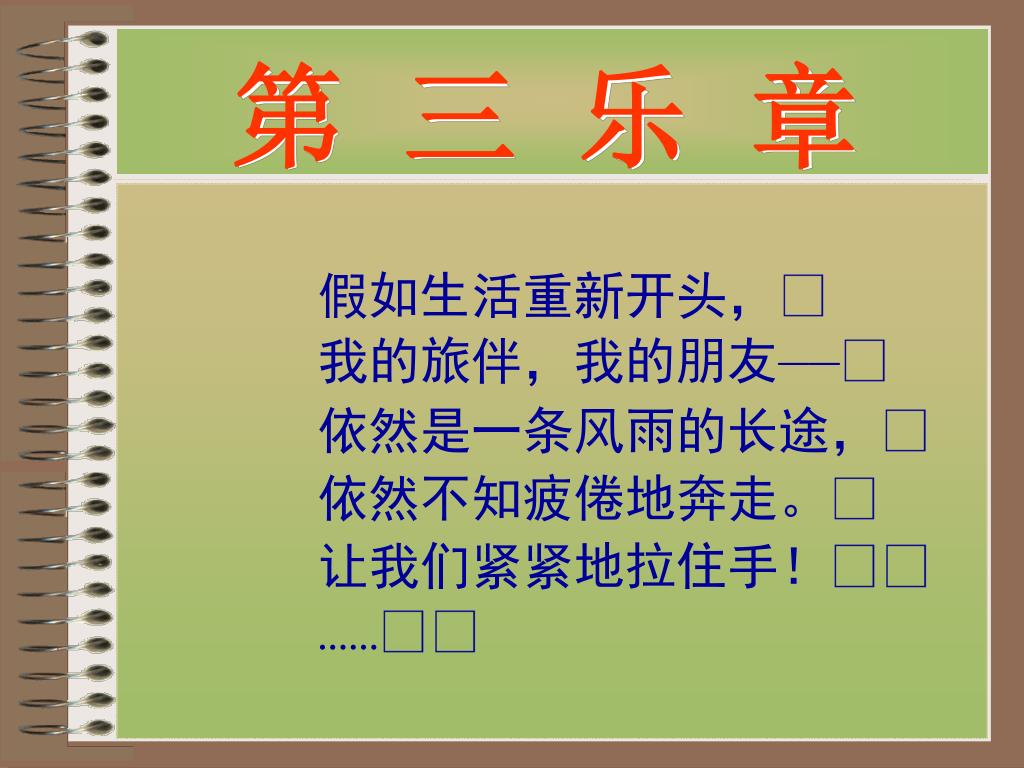 第 三 乐 章

假如生活重新开头，□
我的旅伴，我的朋友—□
依然是一条风雨的长途，□
依然不知疲倦地奔走。□
让我们紧紧地拉住手！□□
……□□